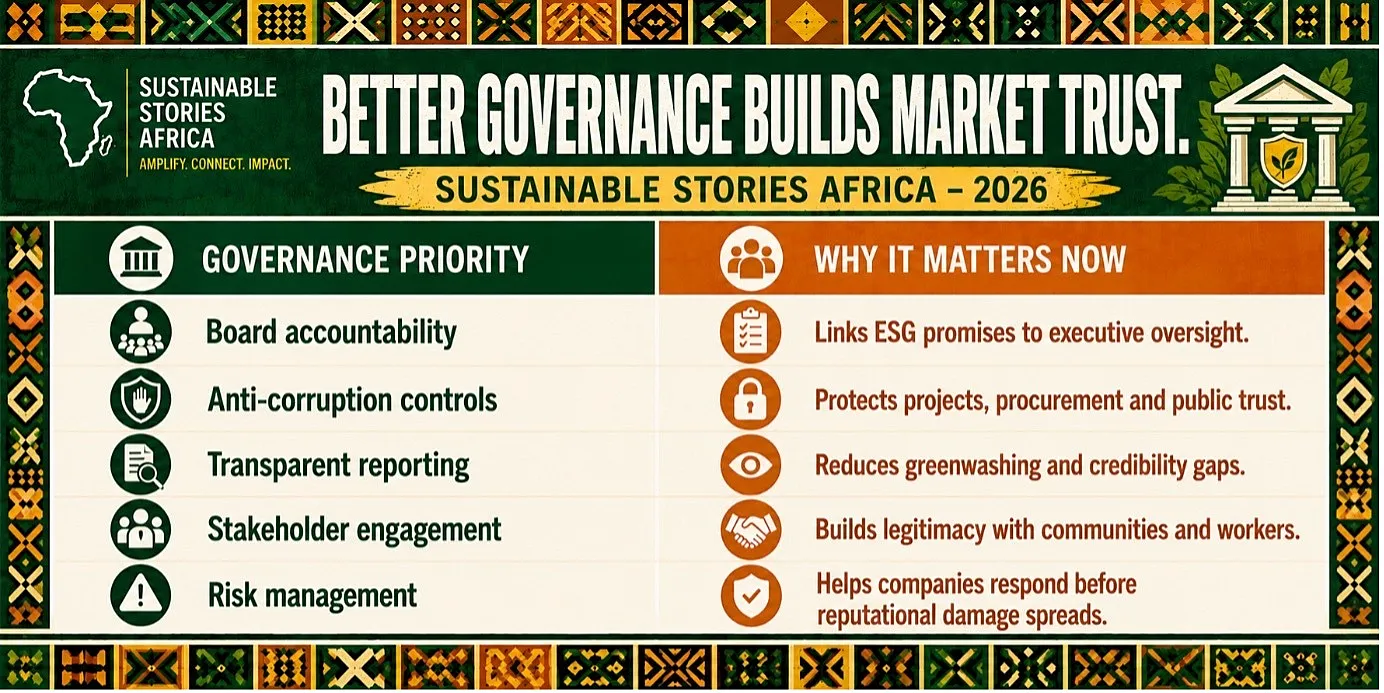 SUSTAINABLE STORIES AFRICA
AMPLIFY. CONNECT. IMPACT.

BETTER GOVERNANCE BUILDS MARKET TRUST.

SUSTAINABLE STORIES AFRICA – 2026

| GOVERNANCE PRIORITY | WHY IT MATTERS NOW |
|---|---|
| Board accountability | Links ESG promises to executive oversight. |
| Anti-corruption controls | Protects projects, procurement and public trust. |
| Transparent reporting | Reduces greenwashing and credibility gaps. |
| Stakeholder engagement | Builds legitimacy with communities and workers. |
| Risk management | Helps companies respond before reputational damage spreads. |